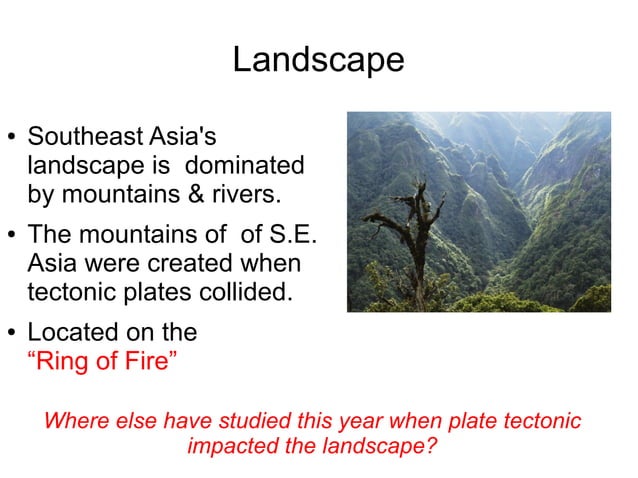 Landscape

• Southeast Asia's landscape is dominated by mountains & rivers.

• The mountains of of S.E. Asia were created when tectonic plates collided.

• Located on the "Ring of Fire"

Where else have studied this year when plate tectonic impacted the landscape?